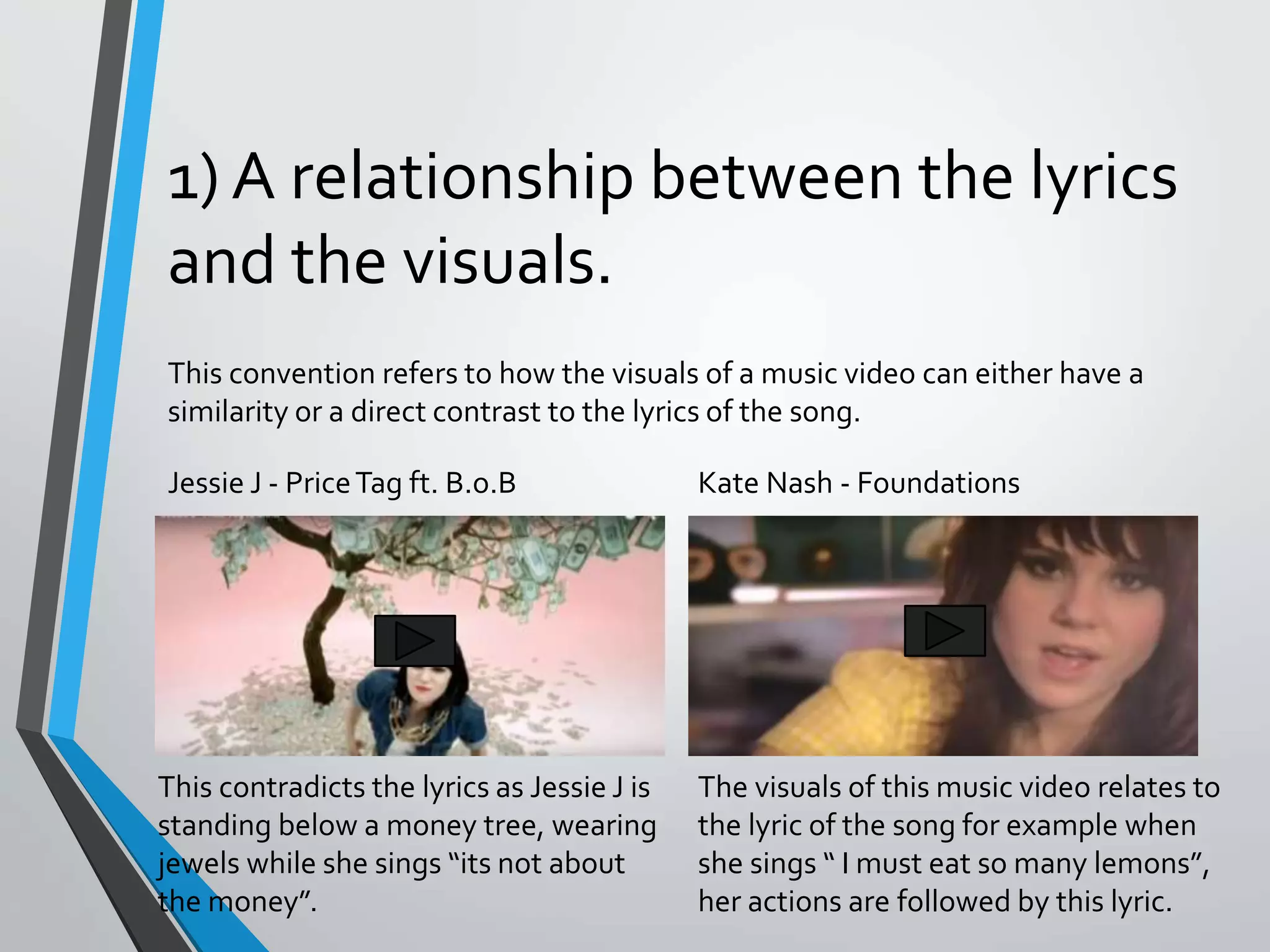 1) A relationship between the lyrics and the visuals.

This convention refers to how the visuals of a music video can either have a similarity or a direct contrast to the lyrics of the song.

Jessie J - Price Tag ft. B.o.B

This contradicts the lyrics as Jessie J is standing below a money tree, wearing jewels while she sings “its not about the money”.

Kate Nash - Foundations

The visuals of this music video relates to the lyric of the song for example when she sings “ I must eat so many lemons”, her actions are followed by this lyric.